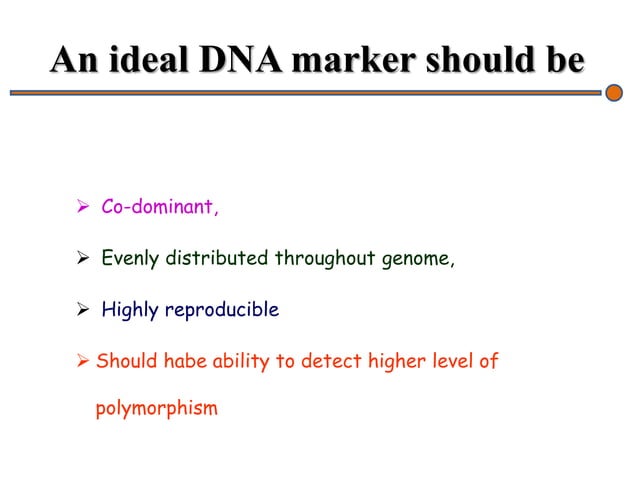 An ideal DNA marker should be

➢ Co-dominant,

➢ Evenly distributed throughout genome,

➢ Highly reproducible

➢ Should habe ability to detect higher level of polymorphism